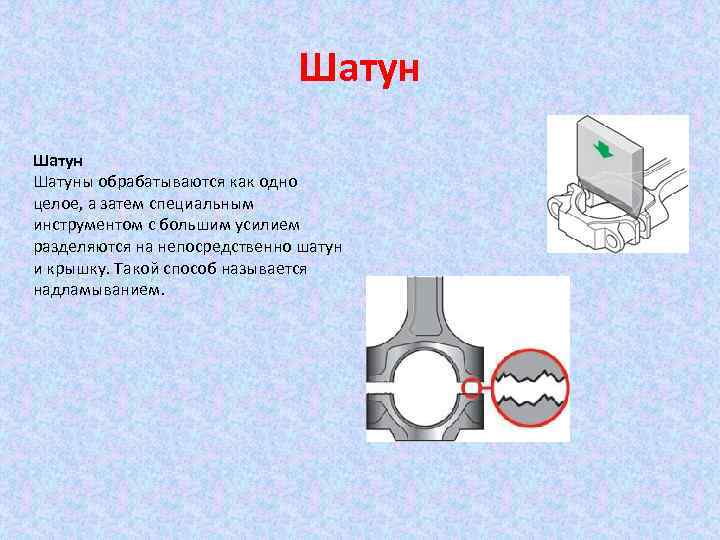 Шатун

Шатун
Шатуны обрабатываются как одно целое, а затем специальным инструментом с большим усилием разделяются на непосредственно шатун и крышку. Такой способ называется надламыванием.